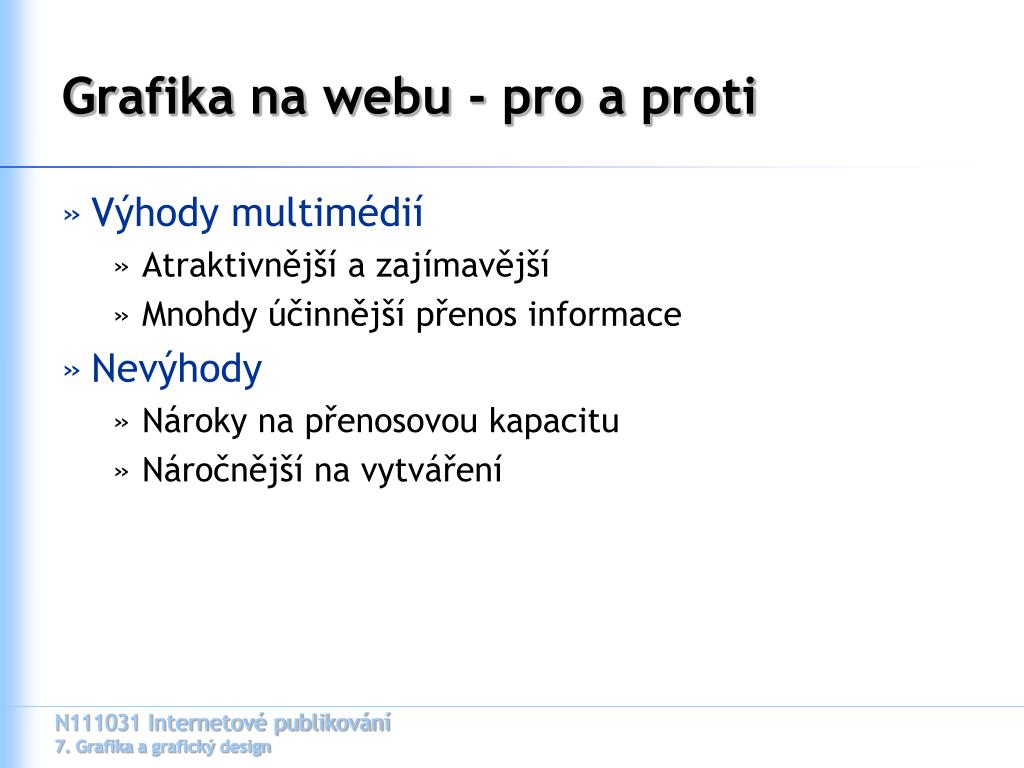 Grafika na webu - pro a proti

» Výhody multimédií
» Atraktivnější a zajímavější
» Mnohdy účinnější přenos informace
» Nevýhody
» Nároky na přenosovou kapacitu
» Náročnější na vytváření

N111031 Internetové publikování
7. Grafika a grafický design